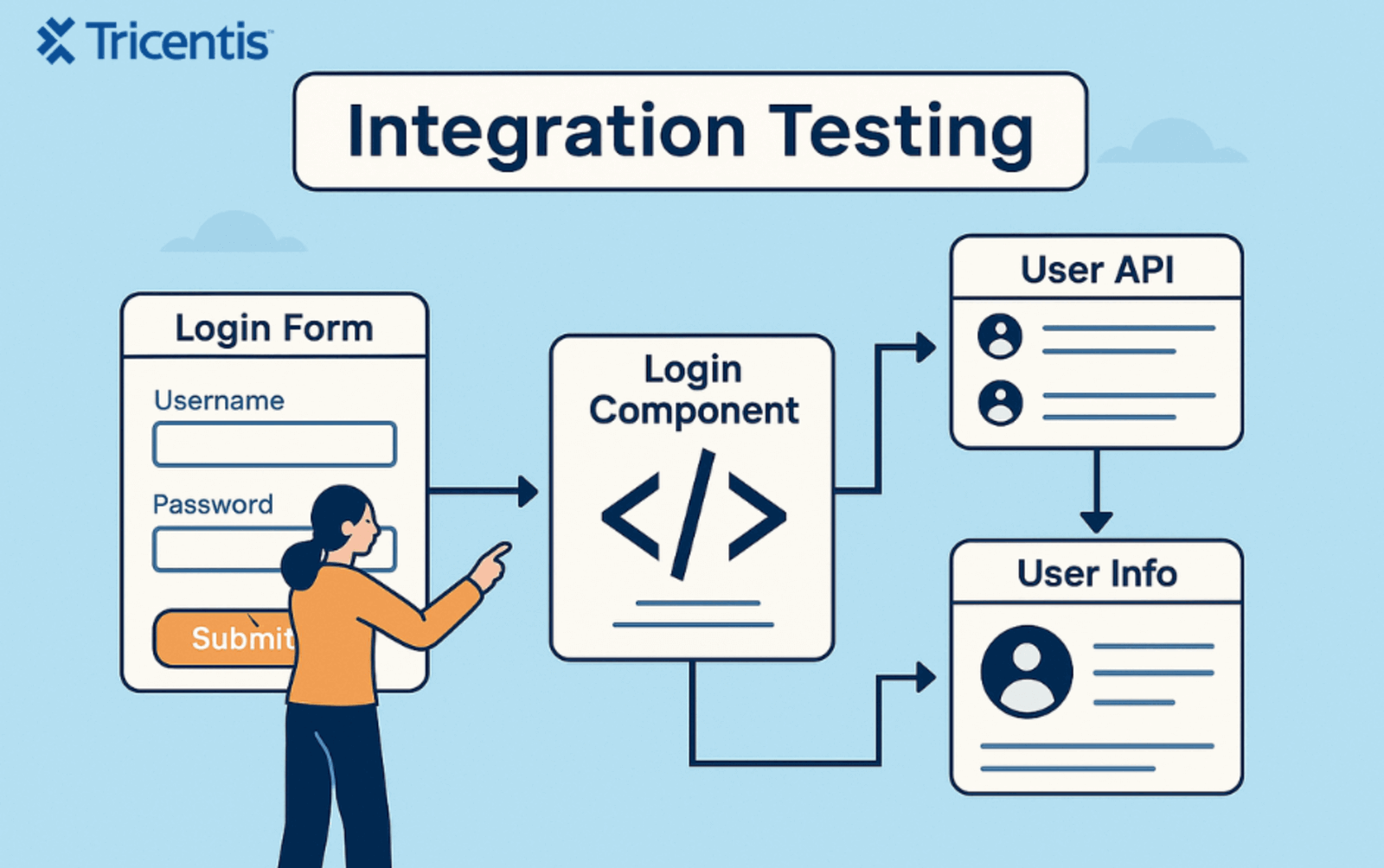 Tricentis

Integration Testing

Login Form

Username

Password

Submit

Login Component

</>

User API

User Info